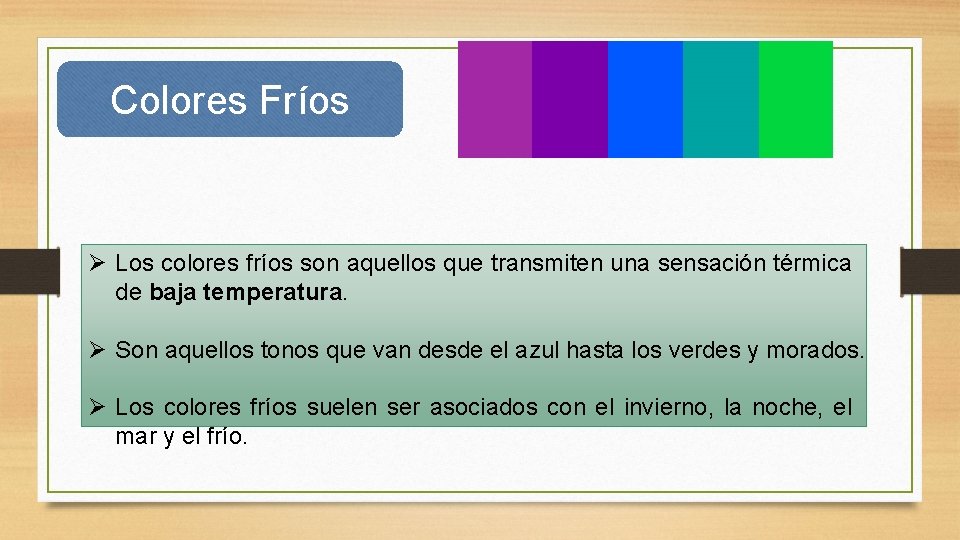 Colores Fríos

➢ Los colores fríos son aquellos que transmiten una sensación térmica de baja temperatura.

➢ Son aquellos tonos que van desde el azul hasta los verdes y morados.

➢ Los colores fríos suelen ser asociados con el invierno, la noche, el mar y el frío.